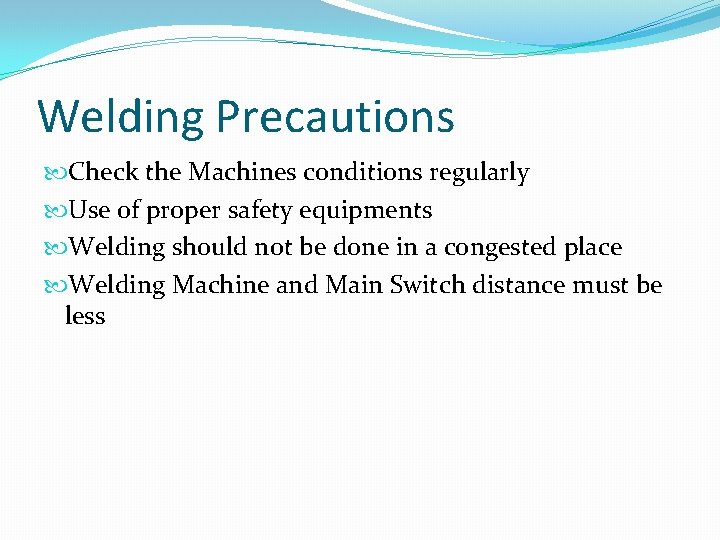 Welding Precautions

Check the Machines conditions regularly

Use of proper safety equipments

Welding should not be done in a congested place

Welding Machine and Main Switch distance must be less